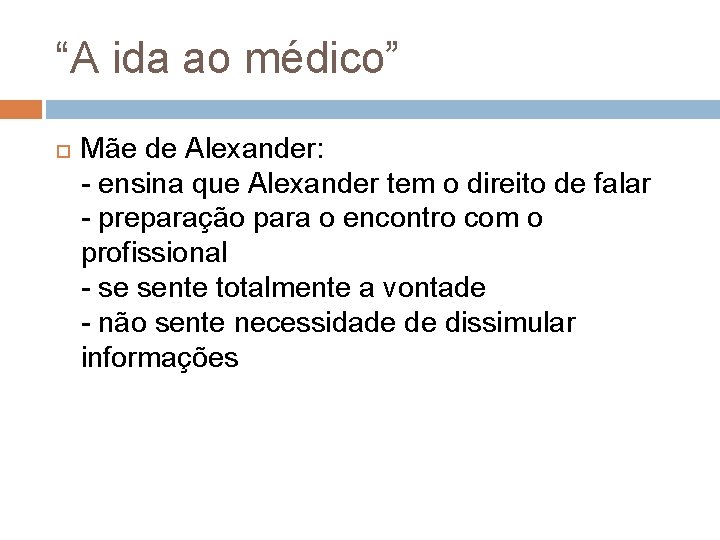 “A ida ao médico”

Mãe de Alexander:
- ensina que Alexander tem o direito de falar
- preparação para o encontro com o profissional
- se sente totalmente a vontade
- não sente necessidade de dissimular informações